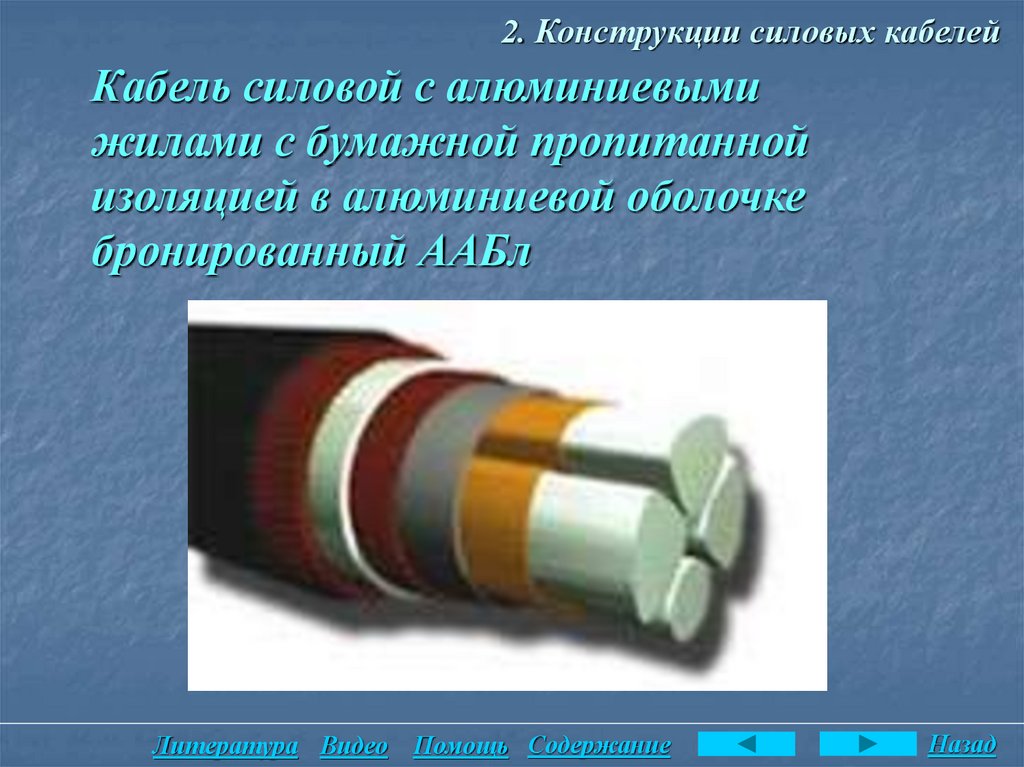 2. Конструкции силовых кабелей

Кабель силовой с алюминиевыми жилами с бумажной пропитанной изоляцией в алюминиевой оболочке бронированный ААБл

Литература Видео Помощь Содержание Назад